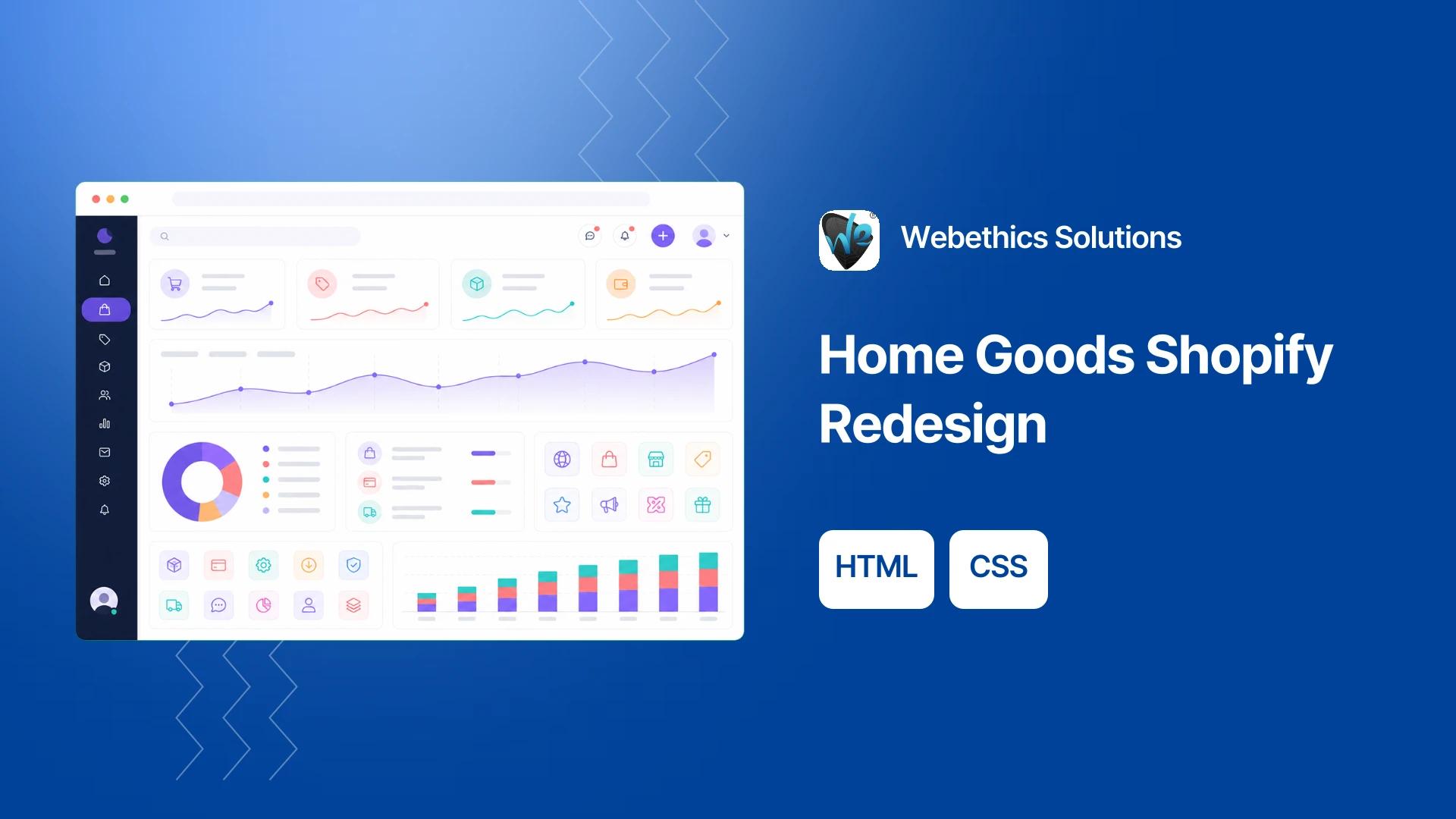 Webethics Solutions

Home Goods Shopify Redesign

HTML

CSS